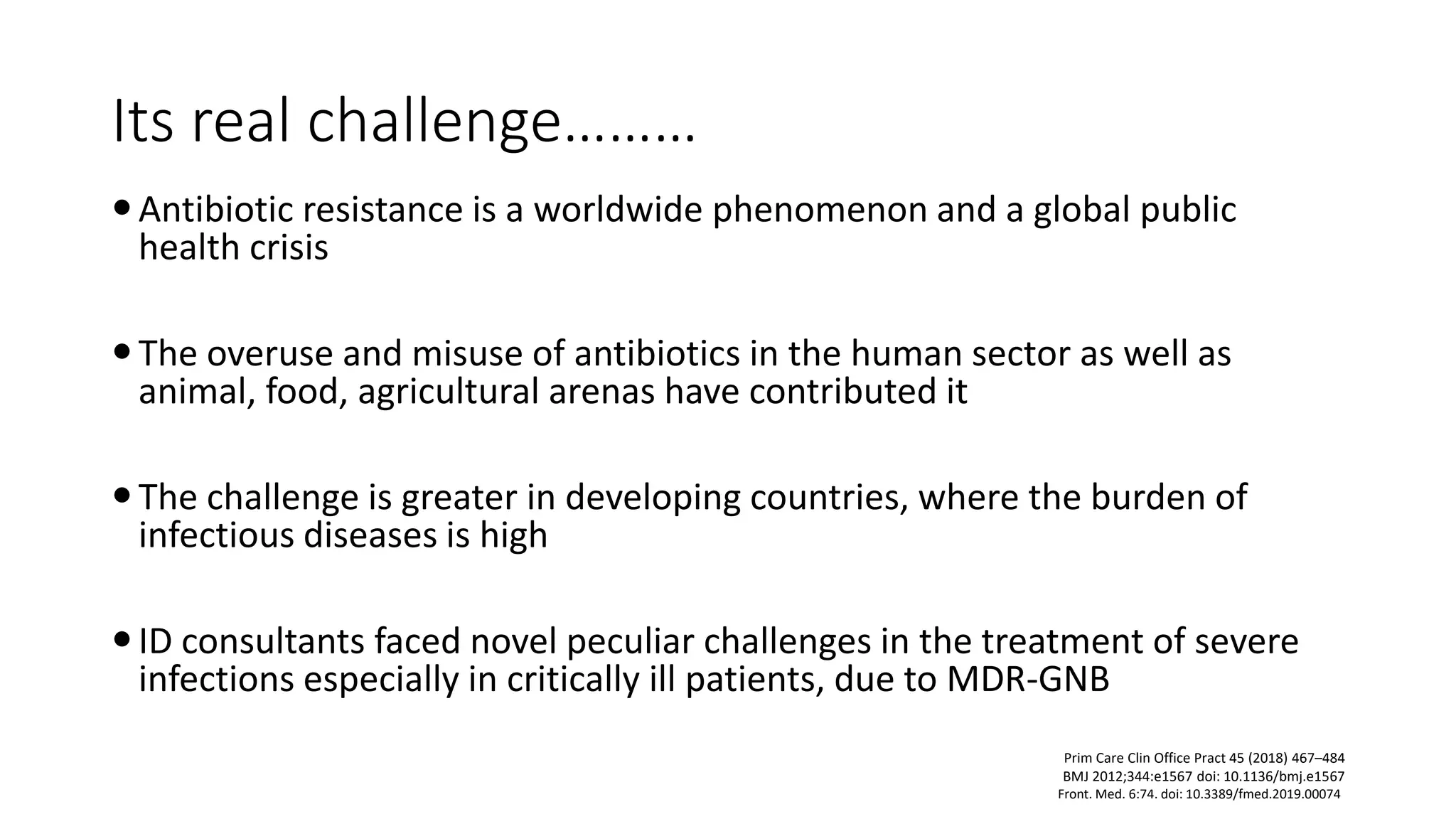 Its real challenge………

• Antibiotic resistance is a worldwide phenomenon and a global public health crisis

• The overuse and misuse of antibiotics in the human sector as well as animal, food, agricultural arenas have contributed it

• The challenge is greater in developing countries, where the burden of infectious diseases is high

• ID consultants faced novel peculiar challenges in the treatment of severe infections especially in critically ill patients, due to MDR-GNB

Prim Care Clin Office Pract 45 (2018) 467–484
BMJ 2012;344:e1567 doi: 10.1136/bmj.e1567
Front. Med. 6:74. doi: 10.3389/fmed.2019.00074